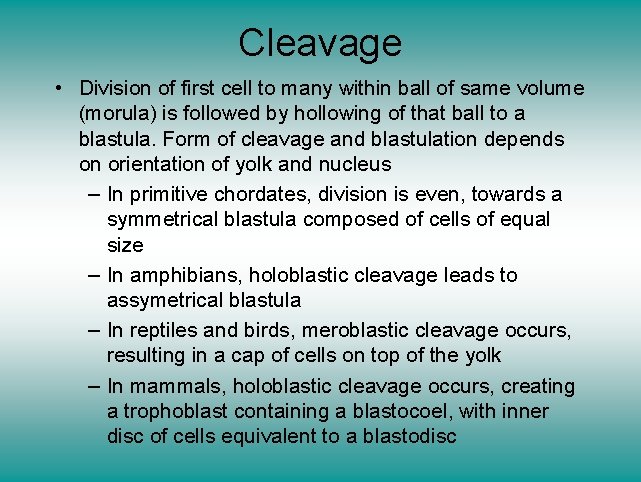 Cleavage

• Division of first cell to many within ball of same volume (morula) is followed by hollowing of that ball to a blastula. Form of cleavage and blastulation depends on orientation of yolk and nucleus

– In primitive chordates, division is even, towards a symmetrical blastula composed of cells of equal size

– In amphibians, holoblastic cleavage leads to assymetrical blastula

– In reptiles and birds, meroblastic cleavage occurs, resulting in a cap of cells on top of the yolk

– In mammals, holoblastic cleavage occurs, creating a trophoblast containing a blastocoel, with inner disc of cells equivalent to a blastodisc